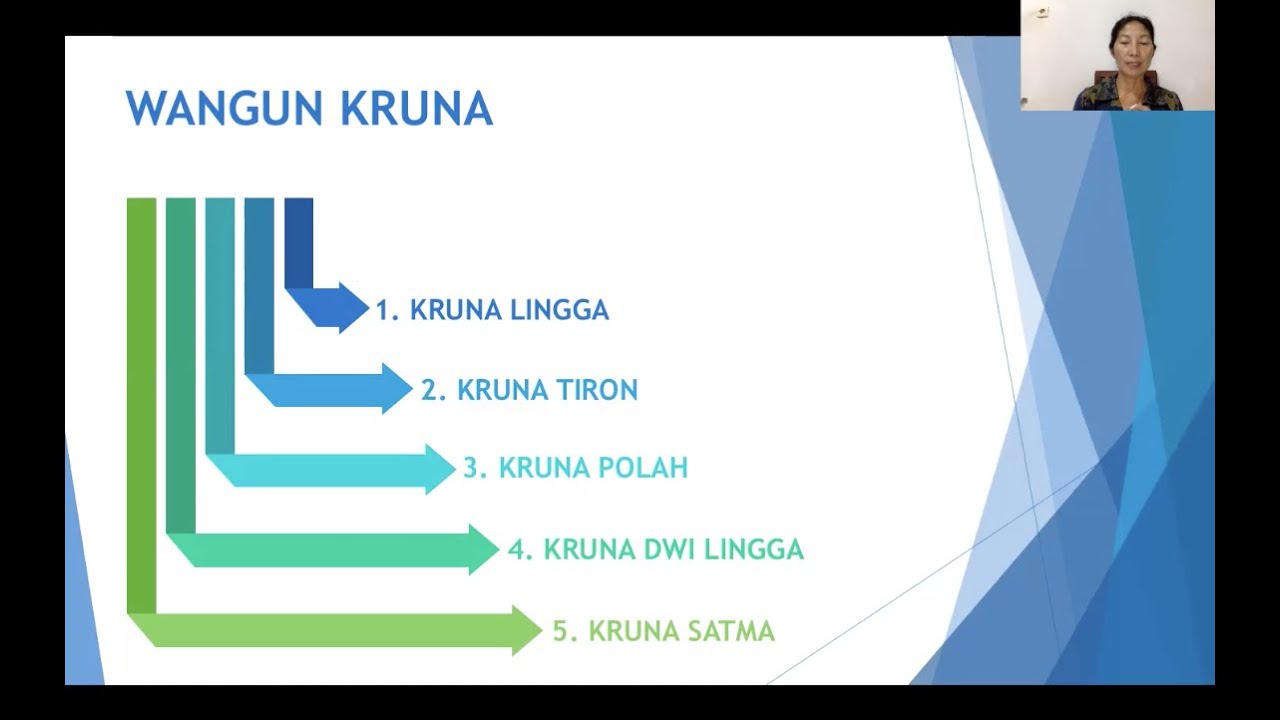 WANGUN KRUNA

1. KRUNA LINGGA

2. KRUNA TIRON

3. KRUNA POLAH

4. KRUNA DWI LINGGA

5. KRUNA SATMA